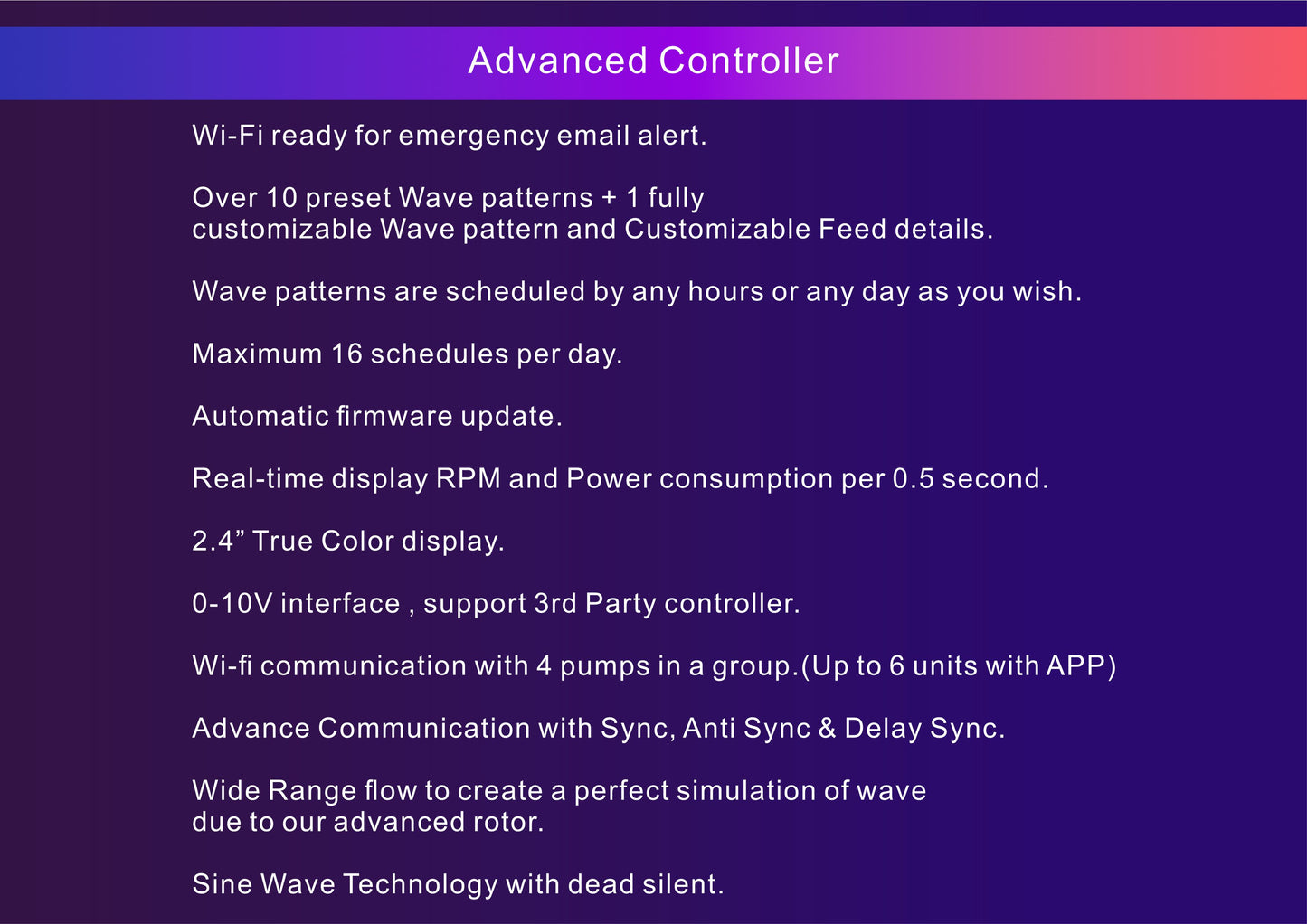 Advanced Controller

Wi-Fi ready for emergency email alert.

Over 10 preset Wave patterns + 1 fully customizable Wave pattern and Customizable Feed details.

Wave patterns are scheduled by any hours or any day as you wish.

Maximum 16 schedules per day.

Automatic firmware update.

Real-time display RPM and Power consumption per 0.5 second.

2.4” True Color display.

0-10V interface , support 3rd Party controller.

Wi-fi communication with 4 pumps in a group.(Up to 6 units with APP)

Advance Communication with Sync, Anti Sync & Delay Sync.

Wide Range flow to create a perfect simulation of wave due to our advanced rotor.

Sine Wave Technology with dead silent.